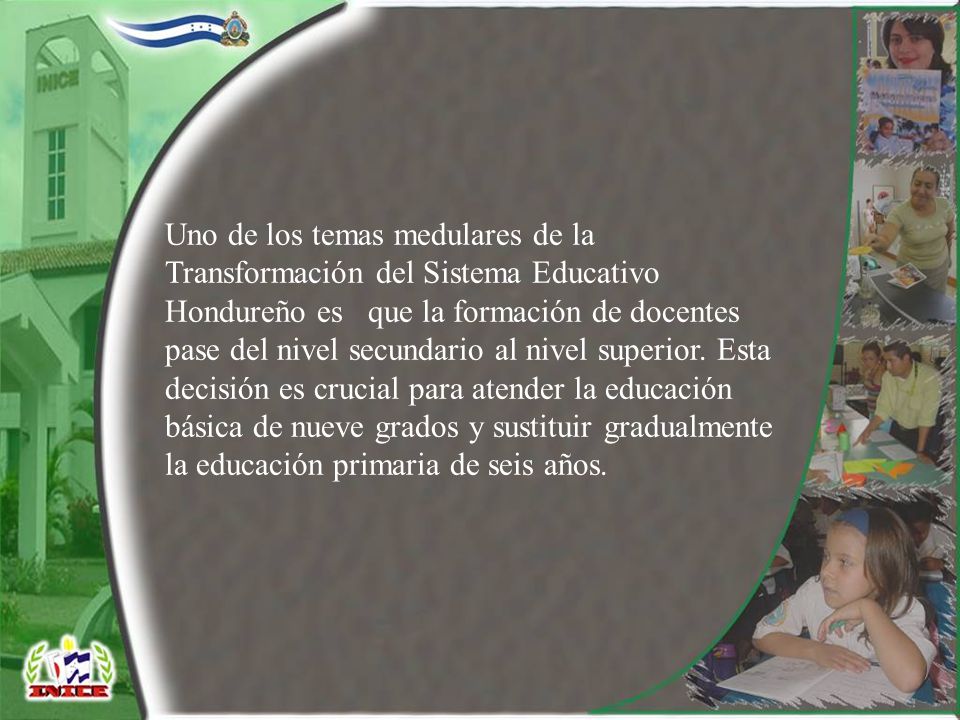 INICE

Uno de los temas medulares de la Transformación del Sistema Educativo Hondureño es que la formación de docentes pase del nivel secundario al nivel superior. Esta decisión es crucial para atender la educación básica de nueve grados y sustituir gradualmente la educación primaria de seis años.

INICE